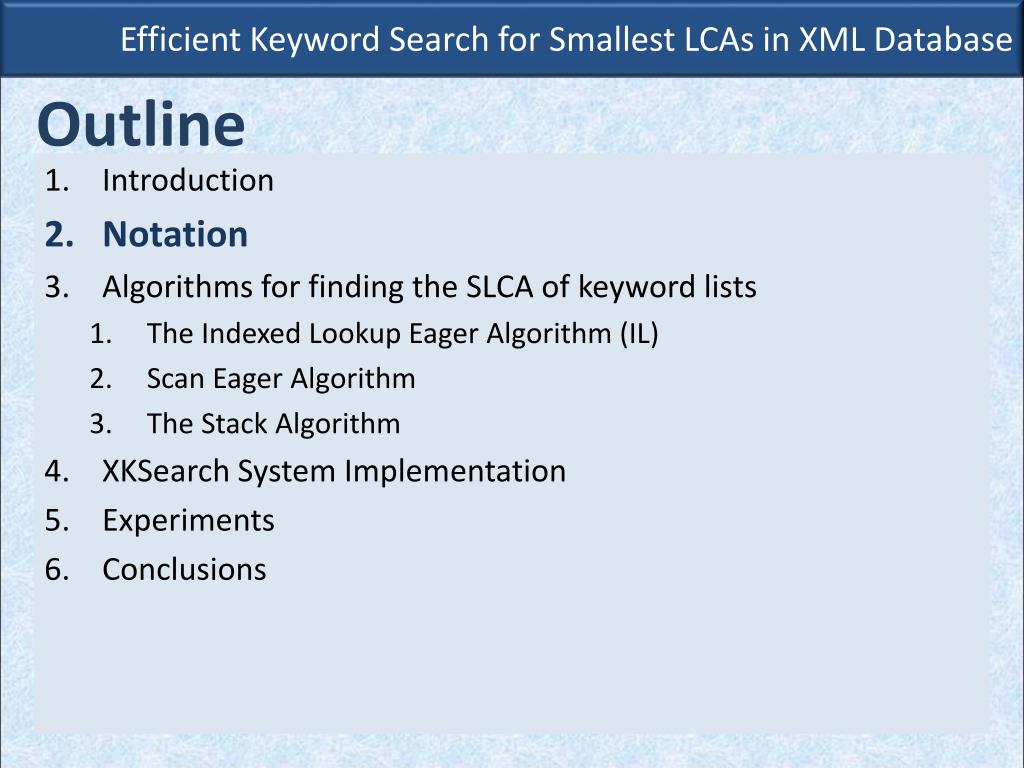 Efficient Keyword Search for Smallest LCAs in XML Database

Outline

1. Introduction
2. Notation
3. Algorithms for finding the SLCA of keyword lists
   1. The Indexed Lookup Eager Algorithm (IL)
   2. Scan Eager Algorithm
   3. The Stack Algorithm
4. XKSearch System Implementation
5. Experiments
6. Conclusions